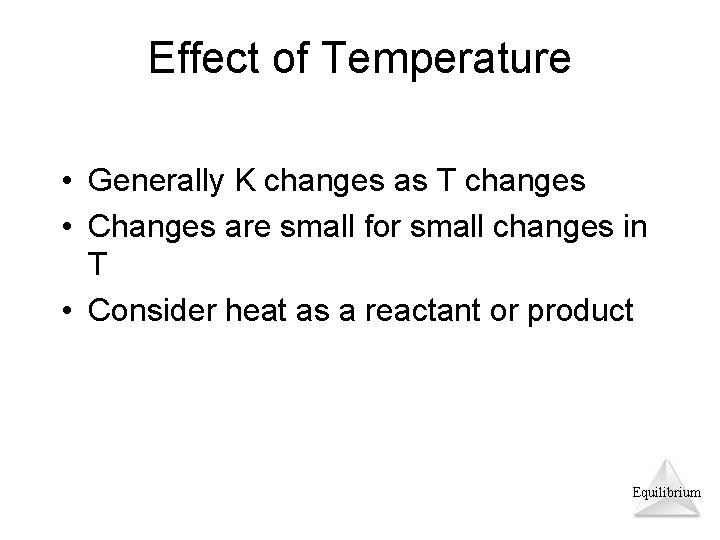 Effect of Temperature

• Generally K changes as T changes
• Changes are small for small changes in T
• Consider heat as a reactant or product

Equilibrium